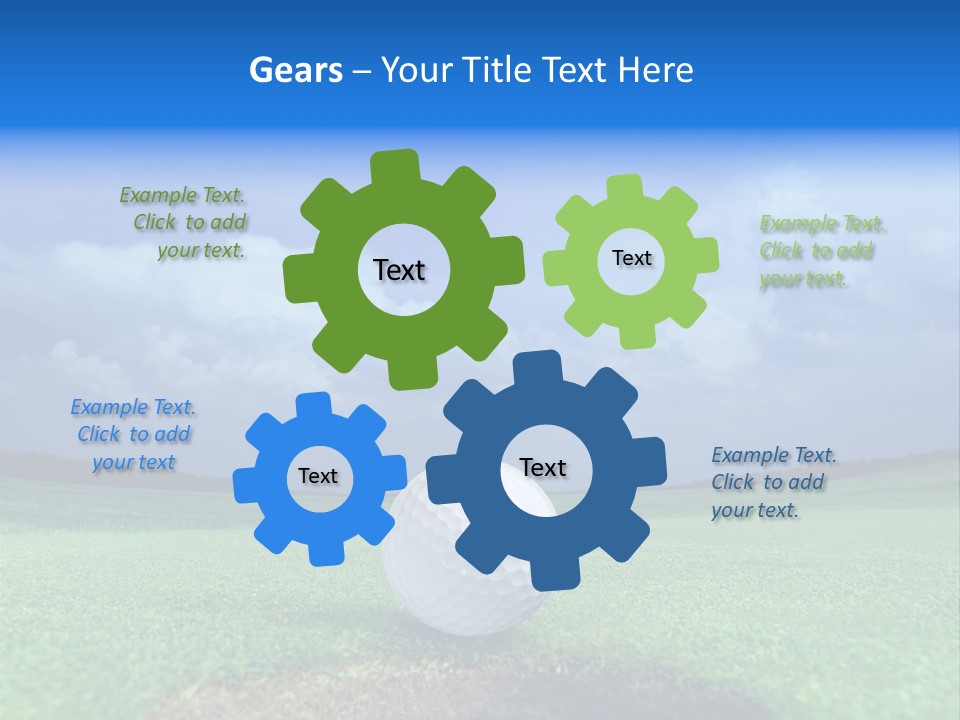 Gears – Your Title Text Here

Example Text. Click to add your text.

Text

Text

Example Text. Click to add your text.

Example Text. Click to add your text

Text

Text

Example Text. Click to add your text.